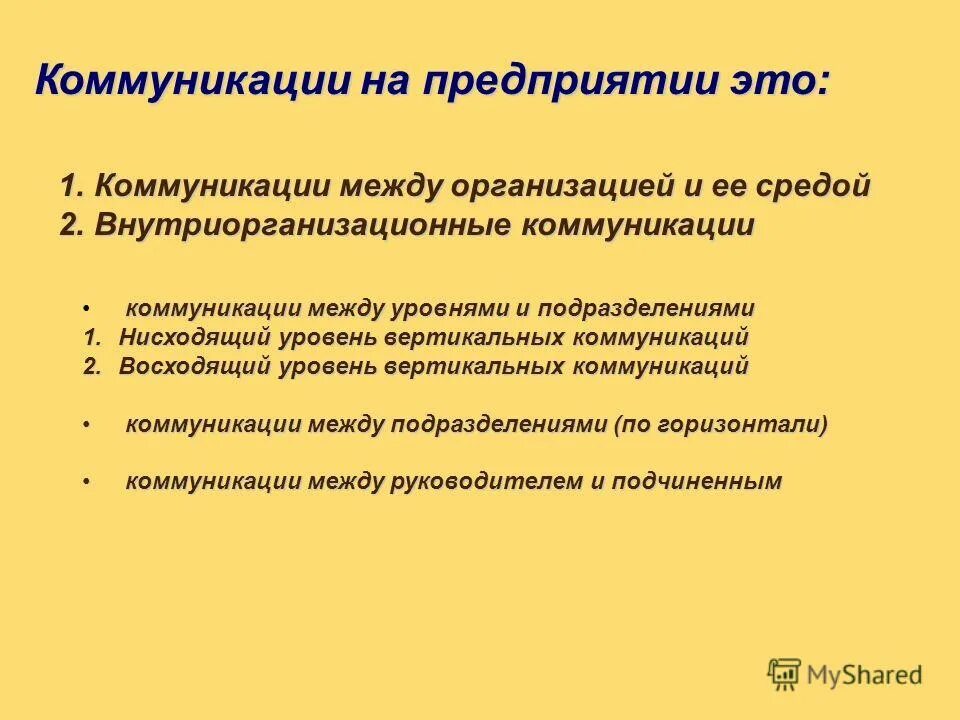 Коммуникации на предприятии это:

1. Коммуникации между организацией и ее средой
2. Внутриорганизационные коммуникации

• коммуникации между уровнями и подразделениями
1. Нисходящий уровень вертикальных коммуникаций
2. Восходящий уровень вертикальных коммуникаций

• коммуникации между подразделениями (по горизонтали)

• коммуникации между руководителем и подчиненным

MyShared